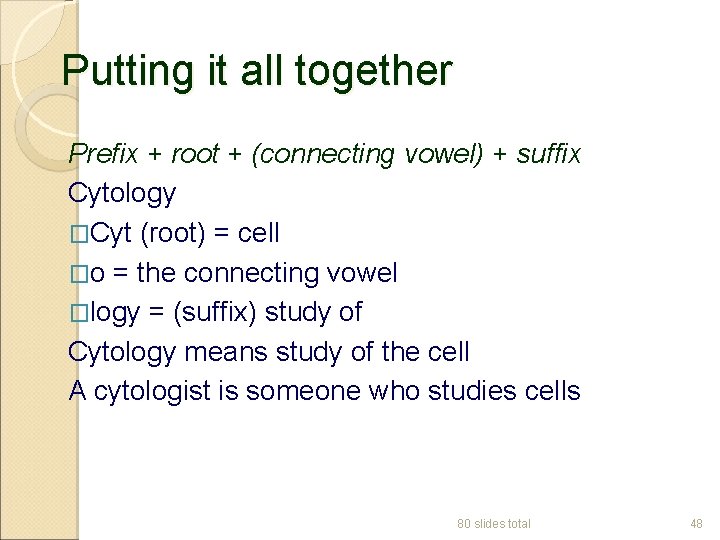 Putting it all together

Prefix + root + (connecting vowel) + suffix

Cytology

□Cyt (root) = cell

□o = the connecting vowel

□logy = (suffix) study of

Cytology means study of the cell

A cytologist is someone who studies cells

80 slides total

48